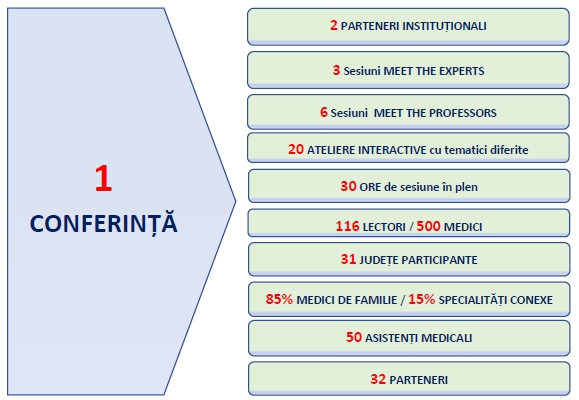 1
CONFERINȚĂ

2 PARTENERI INSTITUȚIONALI

3 Sesiuni MEET THE EXPERTS

6 Sesiuni MEET THE PROFESSORS

20 ATELIERE INTERACTIVE cu tematici diferite

30 ORE de sesiune în plen

116 LECTORI / 500 MEDICI

31 JUDEȚE PARTICIPANTE

85% MEDICI DE FAMILIE / 15% SPECIALITĂȚI CONEXE

50 ASISTENȚI MEDICALI

32 PARTENERI